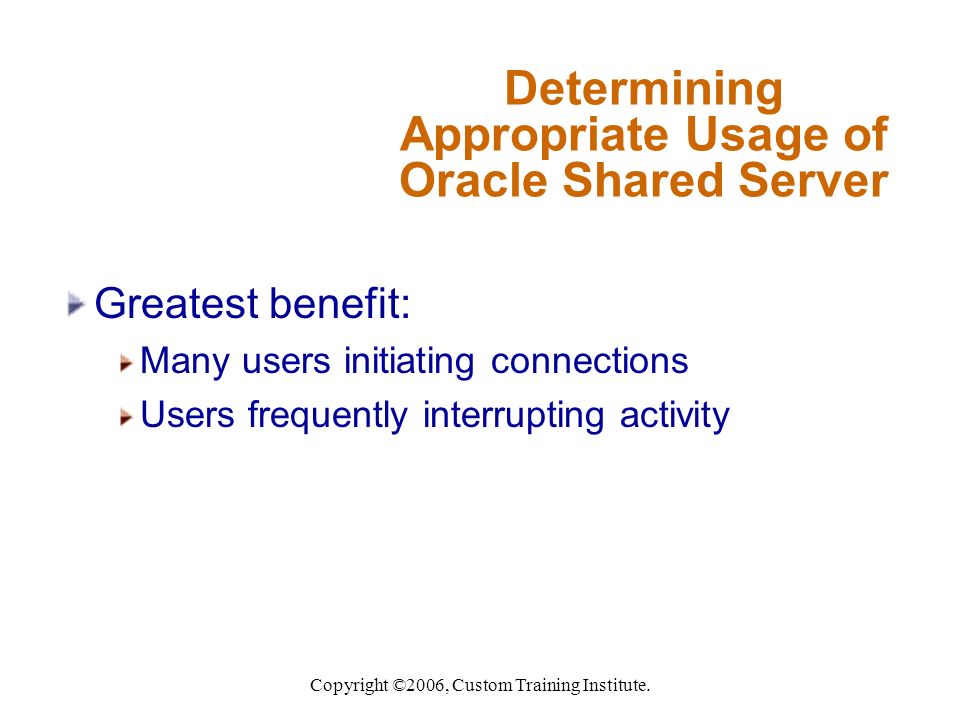 Determining Appropriate Usage of Oracle Shared Server

Greatest benefit:

Many users initiating connections

Users frequently interrupting activity

Copyright ©2006, Custom Training Institute.